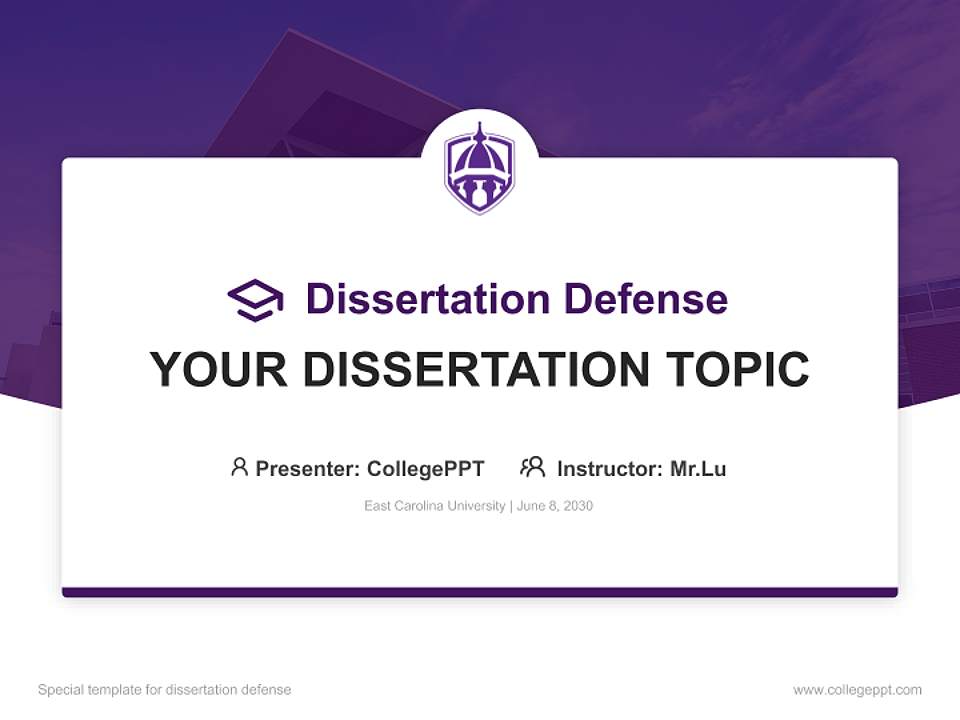 Dissertation Defense

YOUR DISSERTATION TOPIC

Presenter: CollegePPT Instructor: Mr.Lu

East Carolina University | June 8, 2030

Special template for dissertation defense

www.collegeppt.com